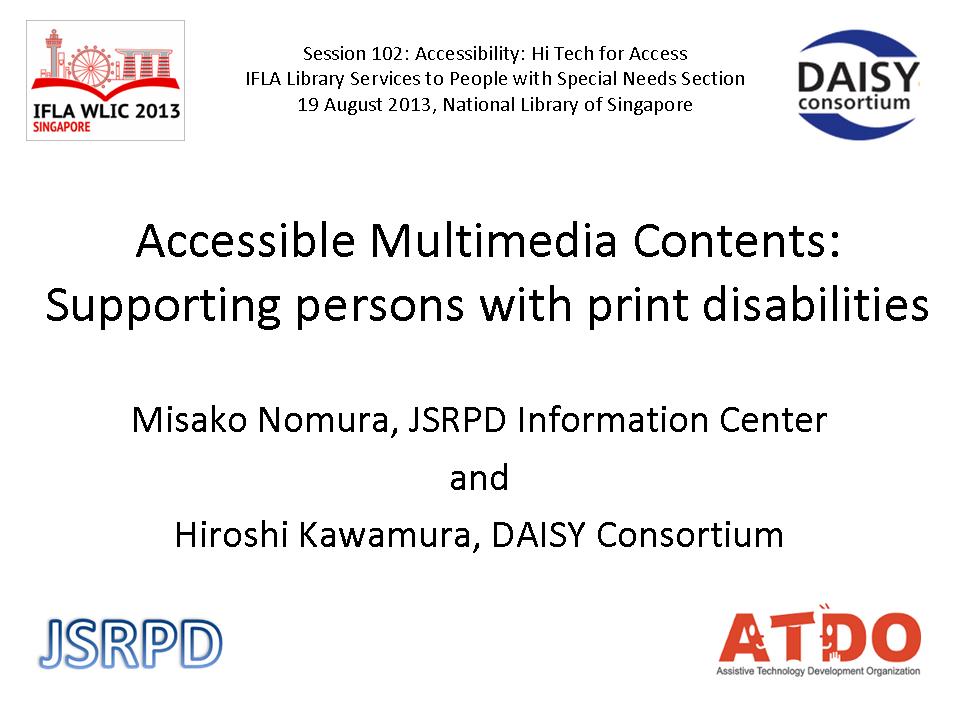 IFLA WLIC 2013
SINGAPORE

Session 102: Accessibility: Hi Tech for Access
IFLA Library Services to People with Special Needs Section
19 August 2013, National Library of Singapore

DAISY
consortium

Accessible Multimedia Contents: Supporting persons with print disabilities

Misako Nomura, JSRPD Information Center

and

Hiroshi Kawamura, DAISY Consortium

JSRPD

ATDO
Assistive Technology Development Organization